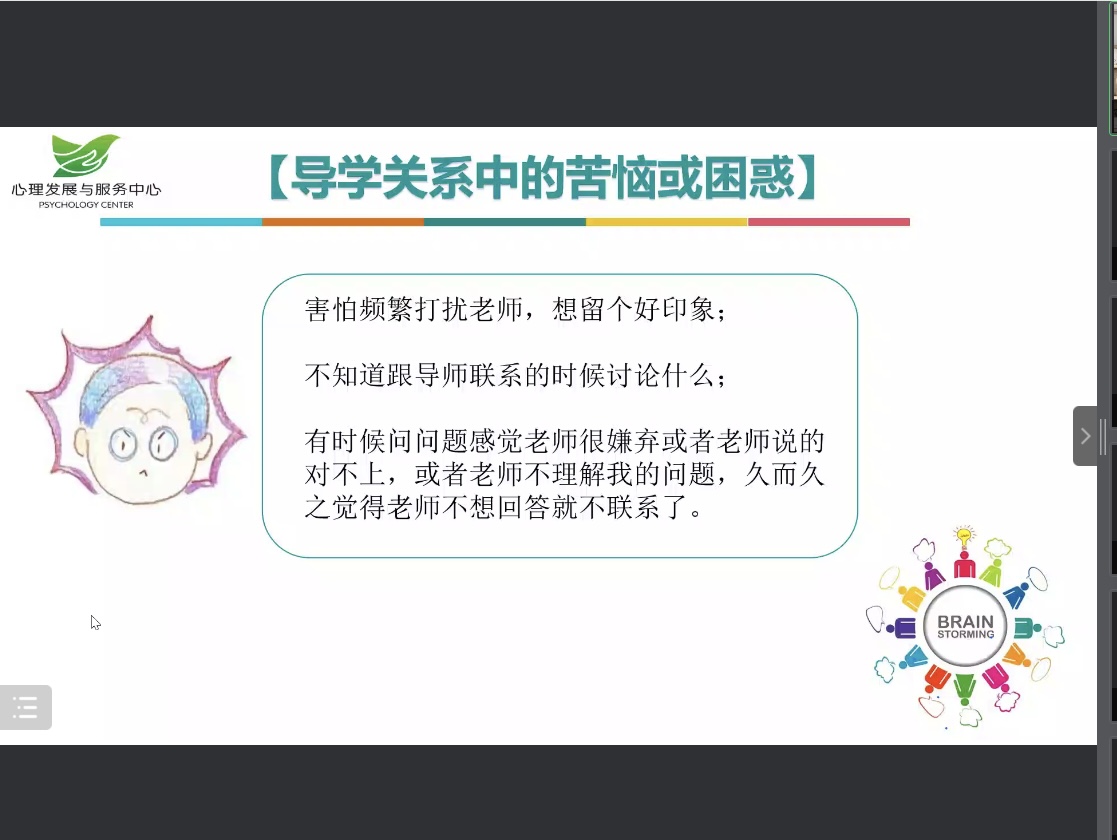 心理发展与服务中心
PSYCHOLOGY CENTER

【导学关系中的苦恼或困惑】

害怕频繁打扰老师，想留个好印象；

不知道跟导师联系的时候讨论什么；

有时候问问题感觉老师很嫌弃或者老师说的对不上，或者老师不理解我的问题，久而久之觉得老师不想回答就不联系了。

BRAIN STORMING